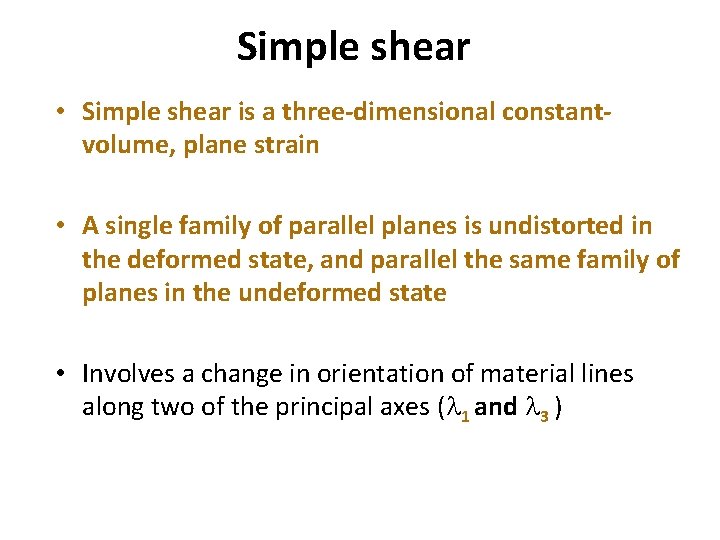 Simple shear

• Simple shear is a three-dimensional constant-volume, plane strain

• A single family of parallel planes is undistorted in the deformed state, and parallel the same family of planes in the undeformed state

• Involves a change in orientation of material lines along two of the principal axes ($\lambda_1$ and $\lambda_3$ )